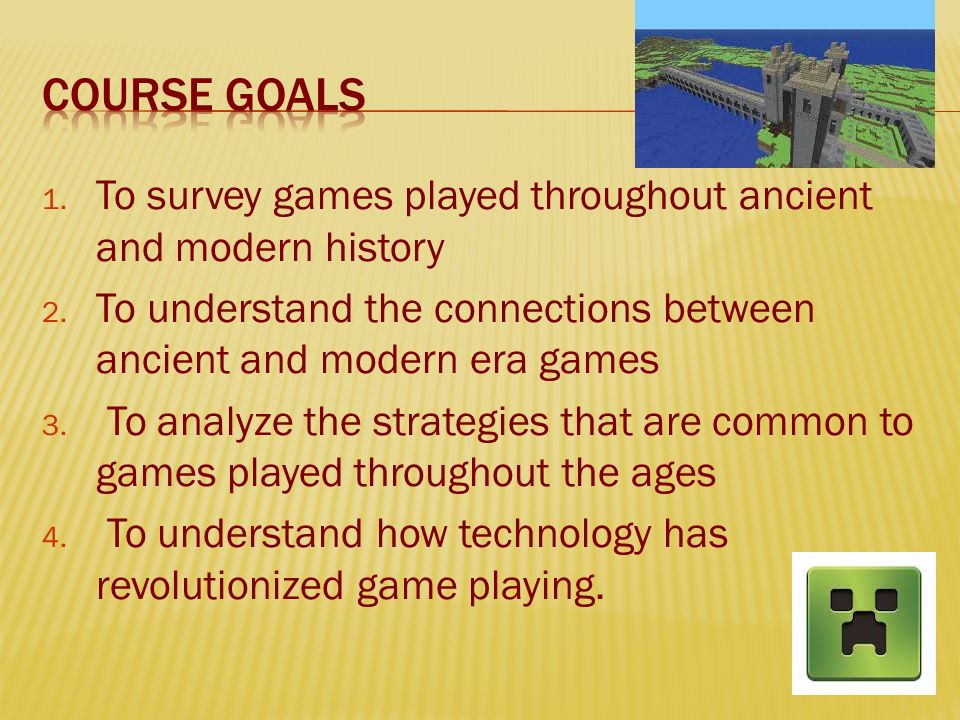 COURSE GOALS

1. To survey games played throughout ancient and modern history
2. To understand the connections between ancient and modern era games
3. To analyze the strategies that are common to games played throughout the ages
4. To understand how technology has revolutionized game playing.